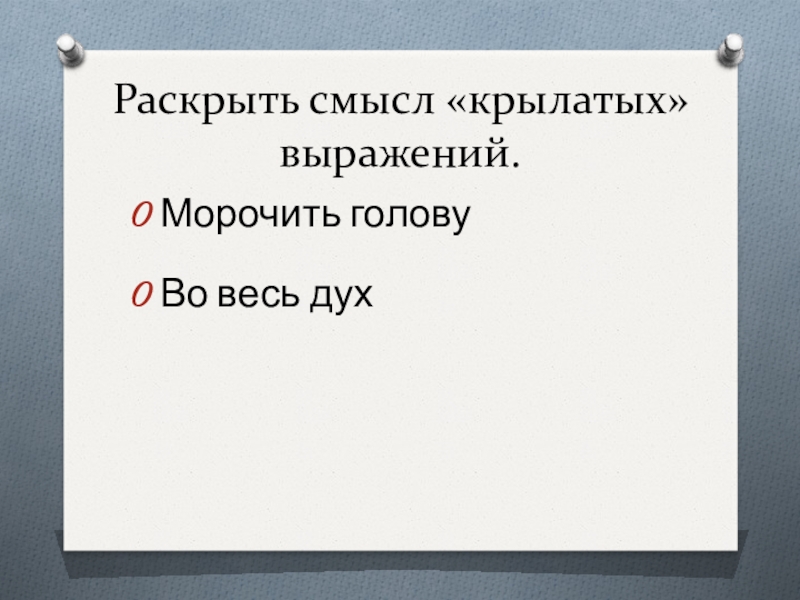 Раскрыть смысл «крылатых» выражений.

Морочить голову

Во весь дух